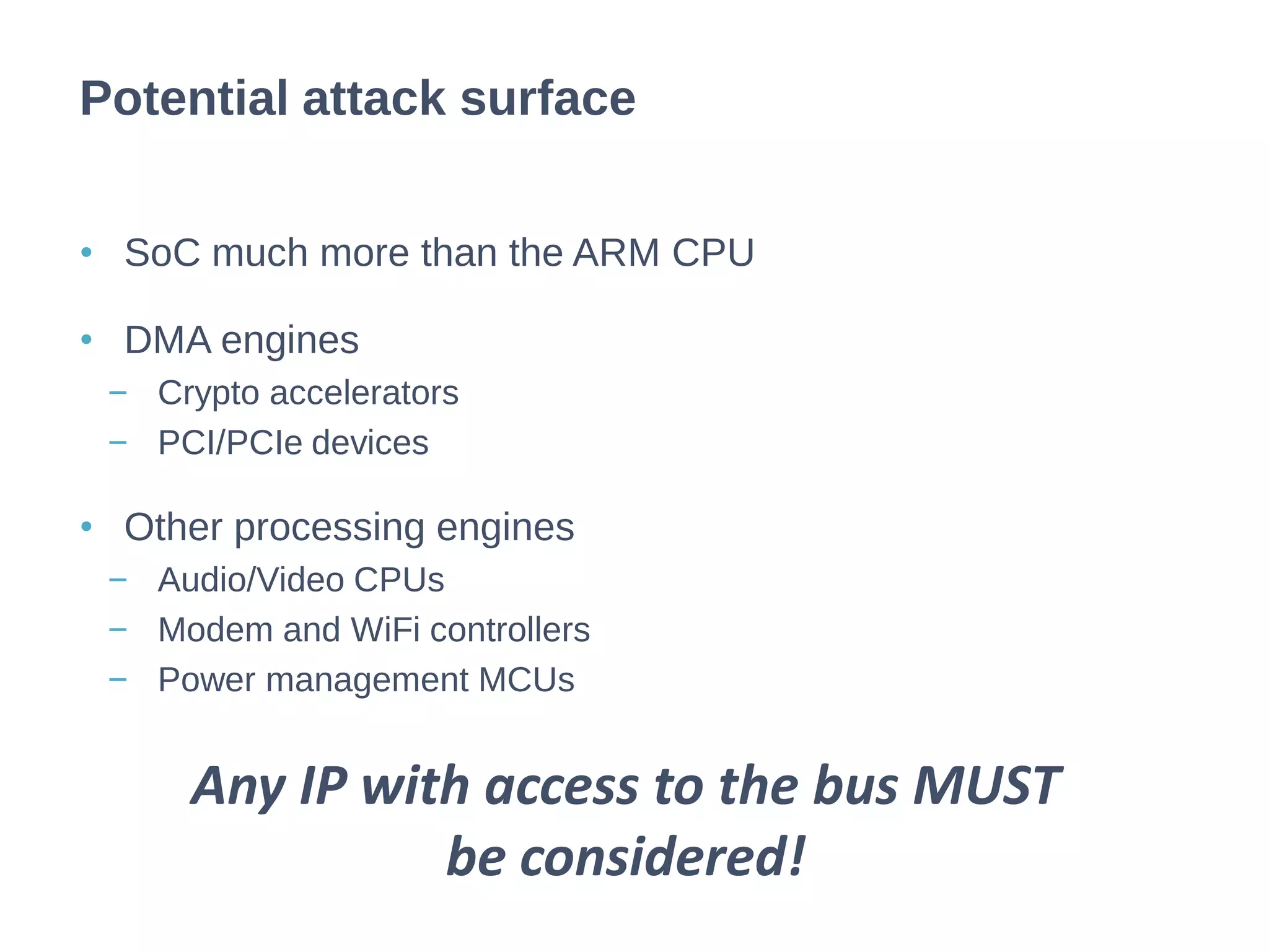 Potential attack surface

• SoC much more than the ARM CPU

• DMA engines
– Crypto accelerators
– PCI/PCIe devices

• Other processing engines
– Audio/Video CPUs
– Modem and WiFi controllers
– Power management MCUs

Any IP with access to the bus MUST be considered!